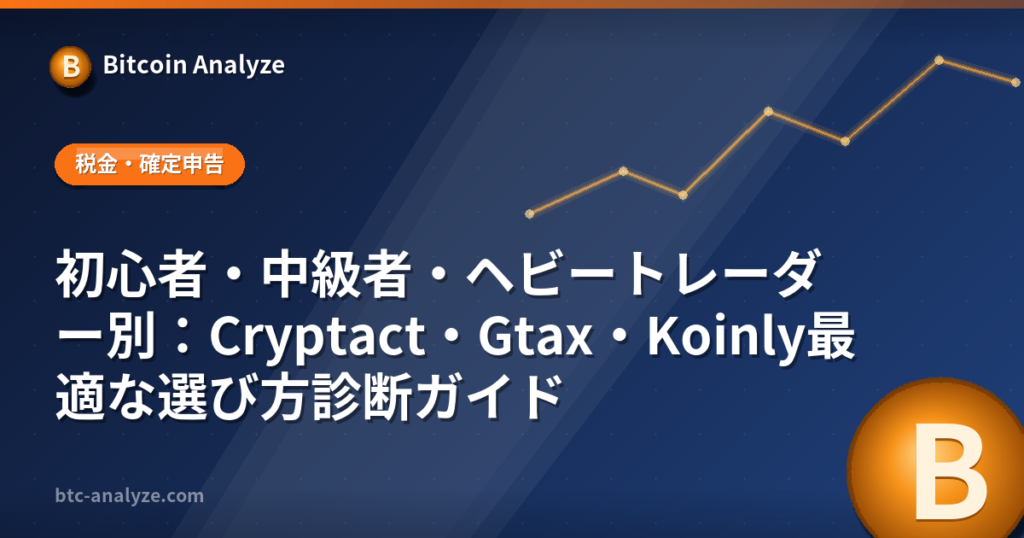 B Bitcoin Analyze

税金・確定申告

初心者・中級者・ヘビートレーダー別：Cryptact・Gtax・Koinly最適な選び方診断ガイド

btc-analyze.com

B